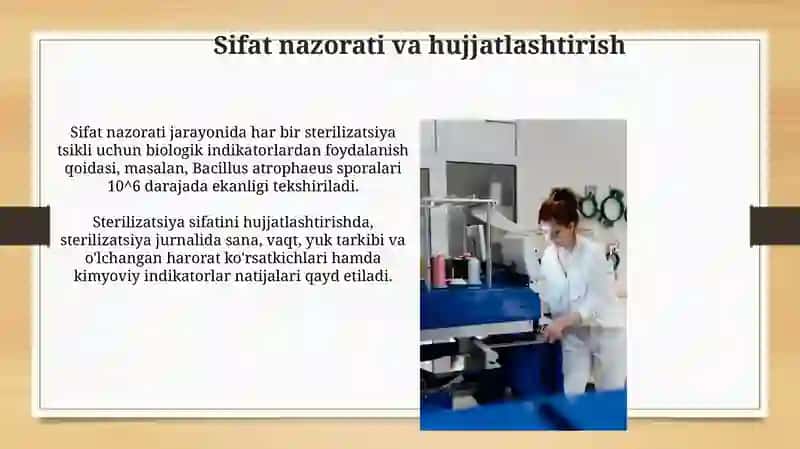 Sifat nazorati va hujjatlashtirish

Sifat nazorati jarayonida har bir sterilizatsiya tsikli uchun biologik indikatorlardan foydalanish qoidasi, masalan, Bacillus atrophaeus sporalari 10^6 darajada ekanligi tekshiriladi.

Sterilizatsiya sifatini hujjatlashtirishda, sterilizatsiya jurnalida sana, vaqt, yuk tarkibi va o'lchangan harorat ko'rsatkichlari hamda kimyoviy indikatorlar natijalari qayd etiladi.